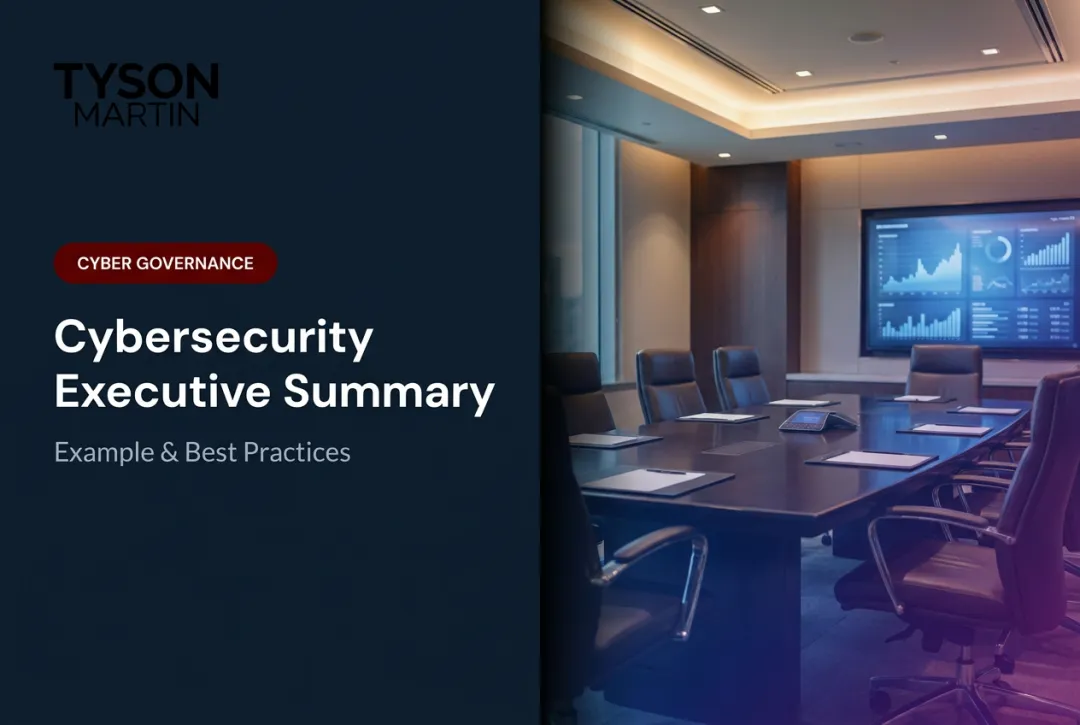 TYSON
MARTIN

CYBER GOVERNANCE

Cybersecurity Executive Summary

Example & Best Practices